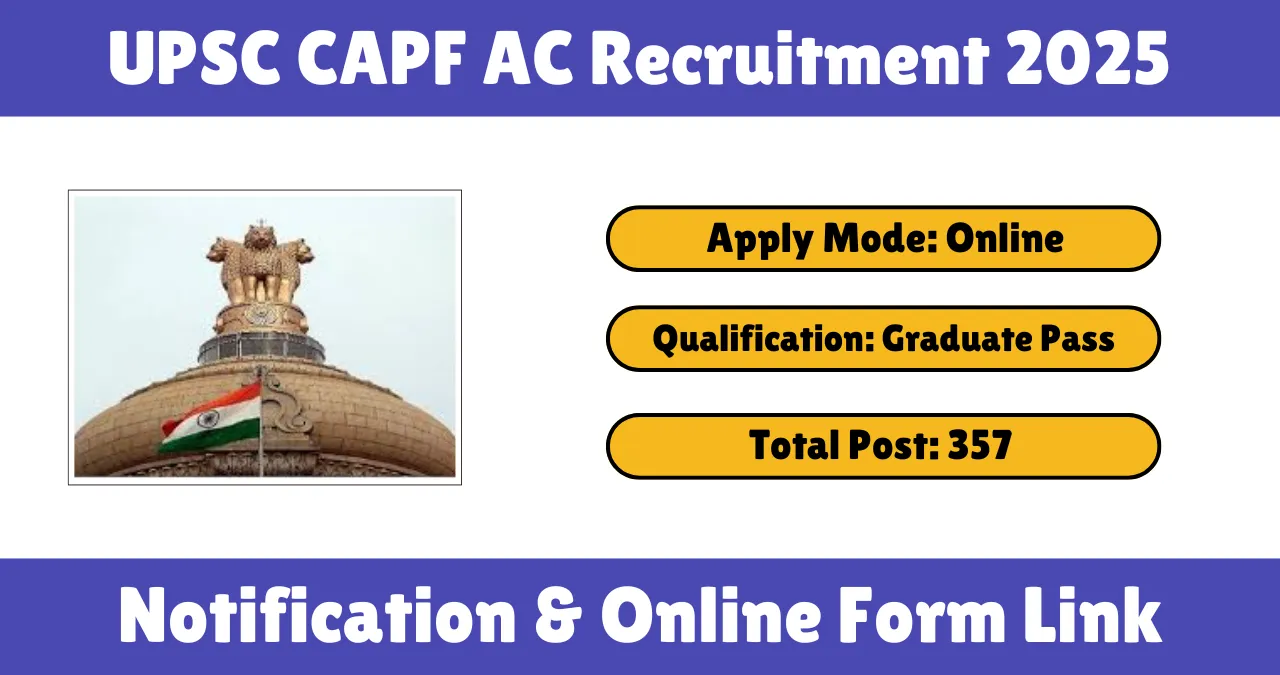 UPSC CAPF AC Recruitment 2025

Apply Mode: Online

Qualification: Graduate Pass

Total Post: 357

Notification & Online Form Link